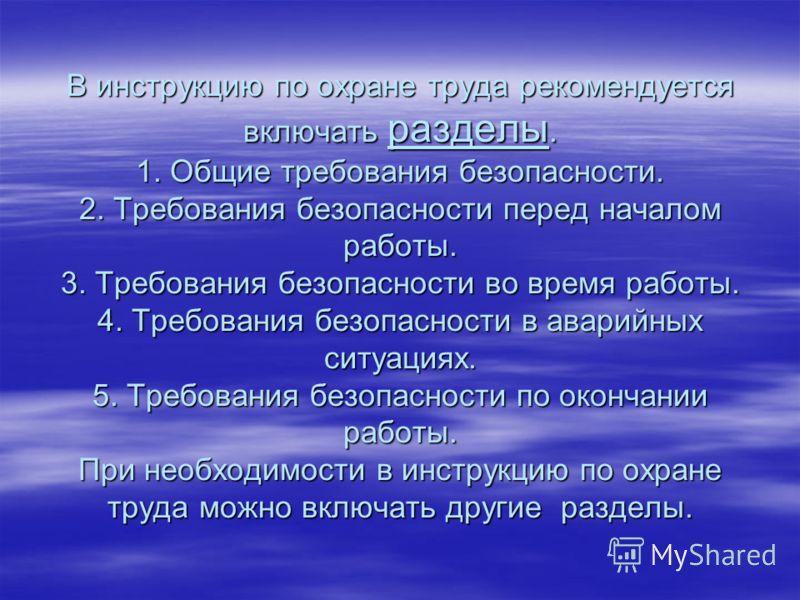 В инструкцию по охране труда рекомендуется включать разделы.
1. Общие требования безопасности.
2. Требования безопасности перед началом работы.
3. Требования безопасности во время работы.
4. Требования безопасности в аварийных ситуациях.
5. Требования безопасности по окончании работы.
При необходимости в инструкцию по охране труда можно включать другие разделы.

MyShared